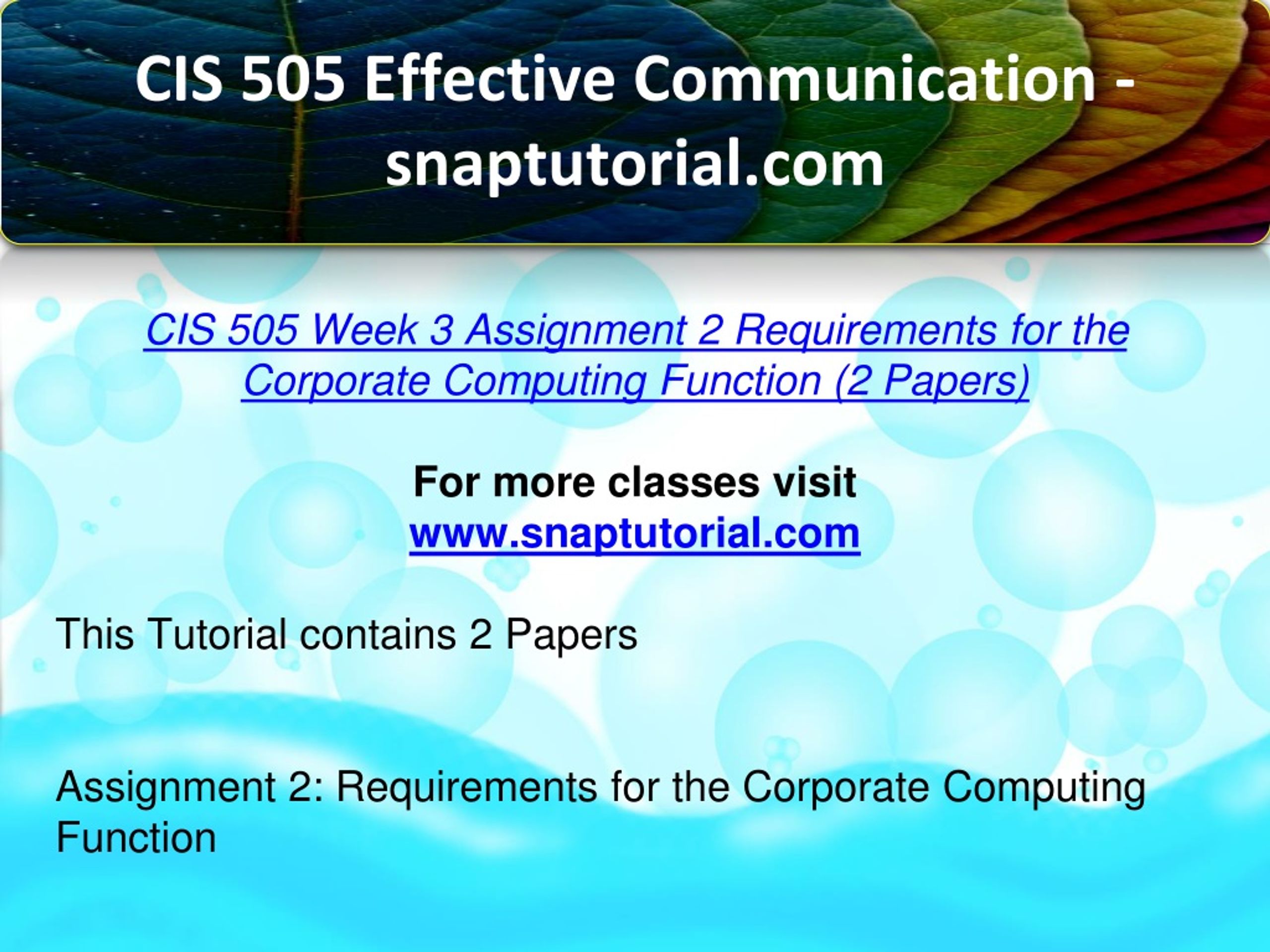 CIS 505 Effective Communication - snaptutorial.com

CIS 505 Week 3 Assignment 2 Requirements for the Corporate Computing Function (2 Papers)

For more classes visit
www.snaptutorial.com

This Tutorial contains 2 Papers

Assignment 2: Requirements for the Corporate Computing Function